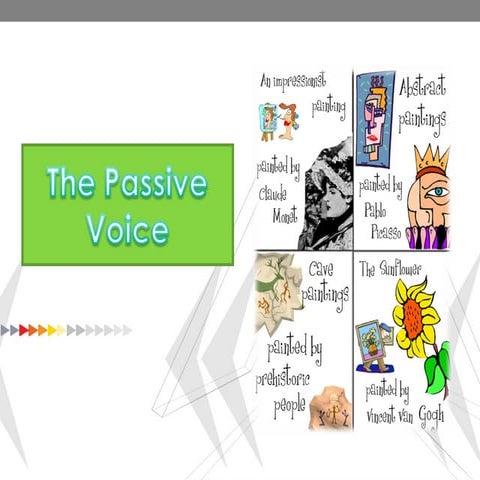 The Passive Voice

An impressionist painting

painted by Claude Monet

Abstract paintings

painted by Pablo Picasso

Cave paintings

painted by prehistoric people

The Sunflower

painted by Vincent van Gogh